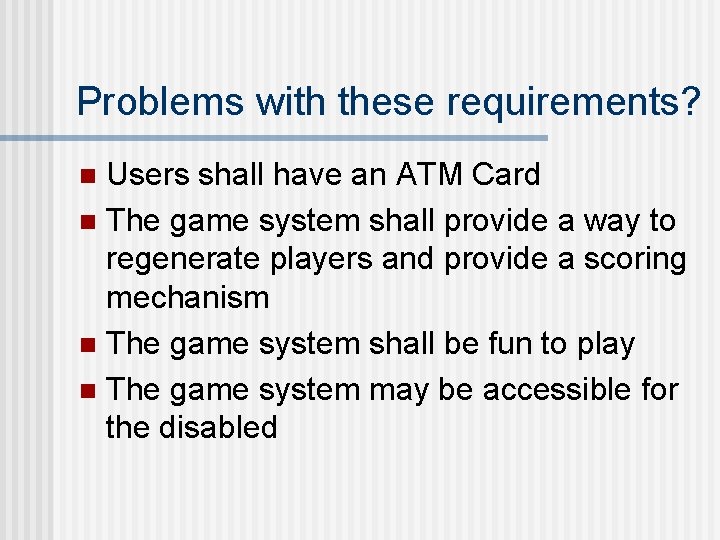 Problems with these requirements?

- Users shall have an ATM Card
- The game system shall provide a way to regenerate players and provide a scoring mechanism
- The game system shall be fun to play
- The game system may be accessible for the disabled